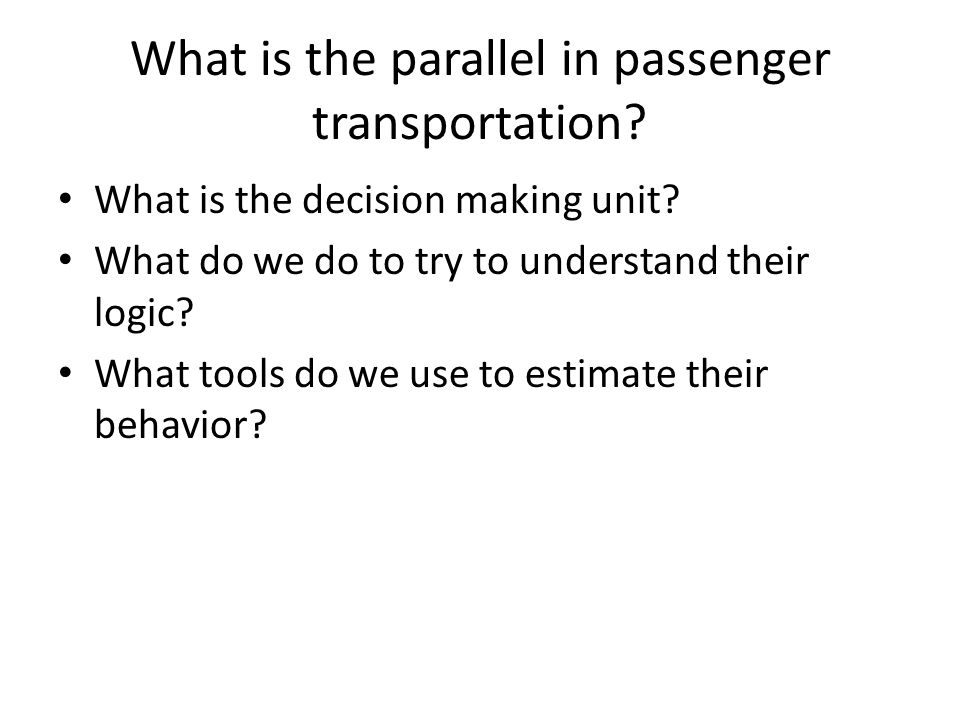 What is the parallel in passenger transportation?

• What is the decision making unit?
• What do we do to try to understand their logic?
• What tools do we use to estimate their behavior?